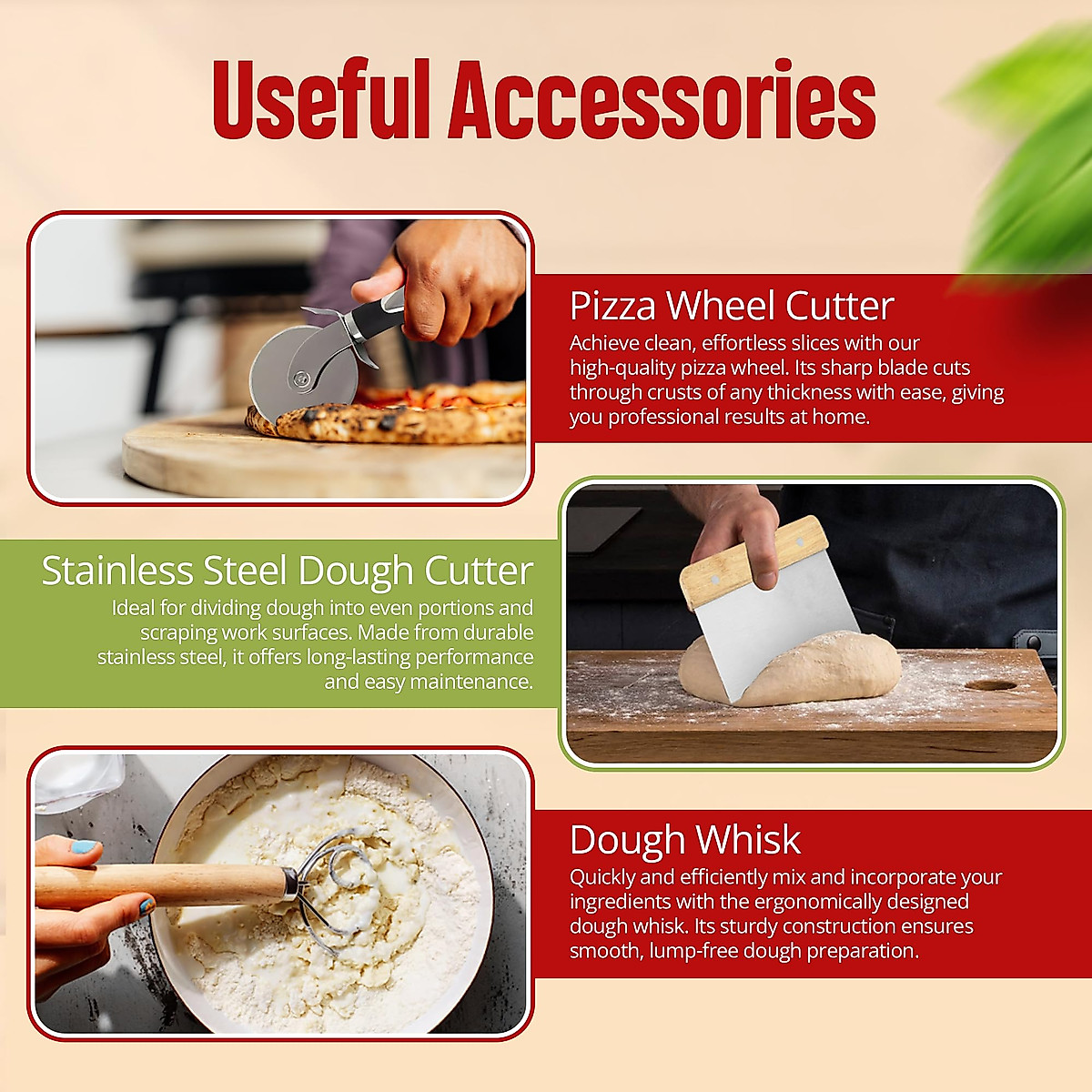 Useful Accessories

Pizza Wheel Cutter
Achieve clean, effortless slices with our high-quality pizza wheel. Its sharp blade cuts through crusts of any thickness with ease, giving you professional results at home.

Stainless Steel Dough Cutter
Ideal for dividing dough into even portions and scraping work surfaces. Made from durable stainless steel, it offers long-lasting performance and easy maintenance.

Dough Whisk
Quickly and efficiently mix and incorporate your ingredients with the ergonomically designed dough whisk. Its sturdy construction ensures smooth, lump-free dough preparation.